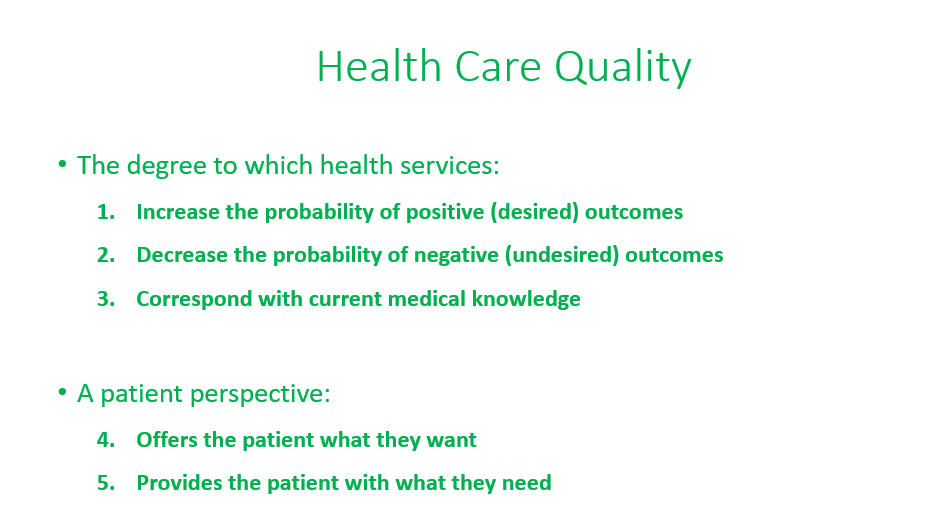 Health Care Quality

• The degree to which health services:

1. Increase the probability of positive (desired) outcomes
2. Decrease the probability of negative (undesired) outcomes
3. Correspond with current medical knowledge

• A patient perspective:

4. Offers the patient what they want
5. Provides the patient with what they need